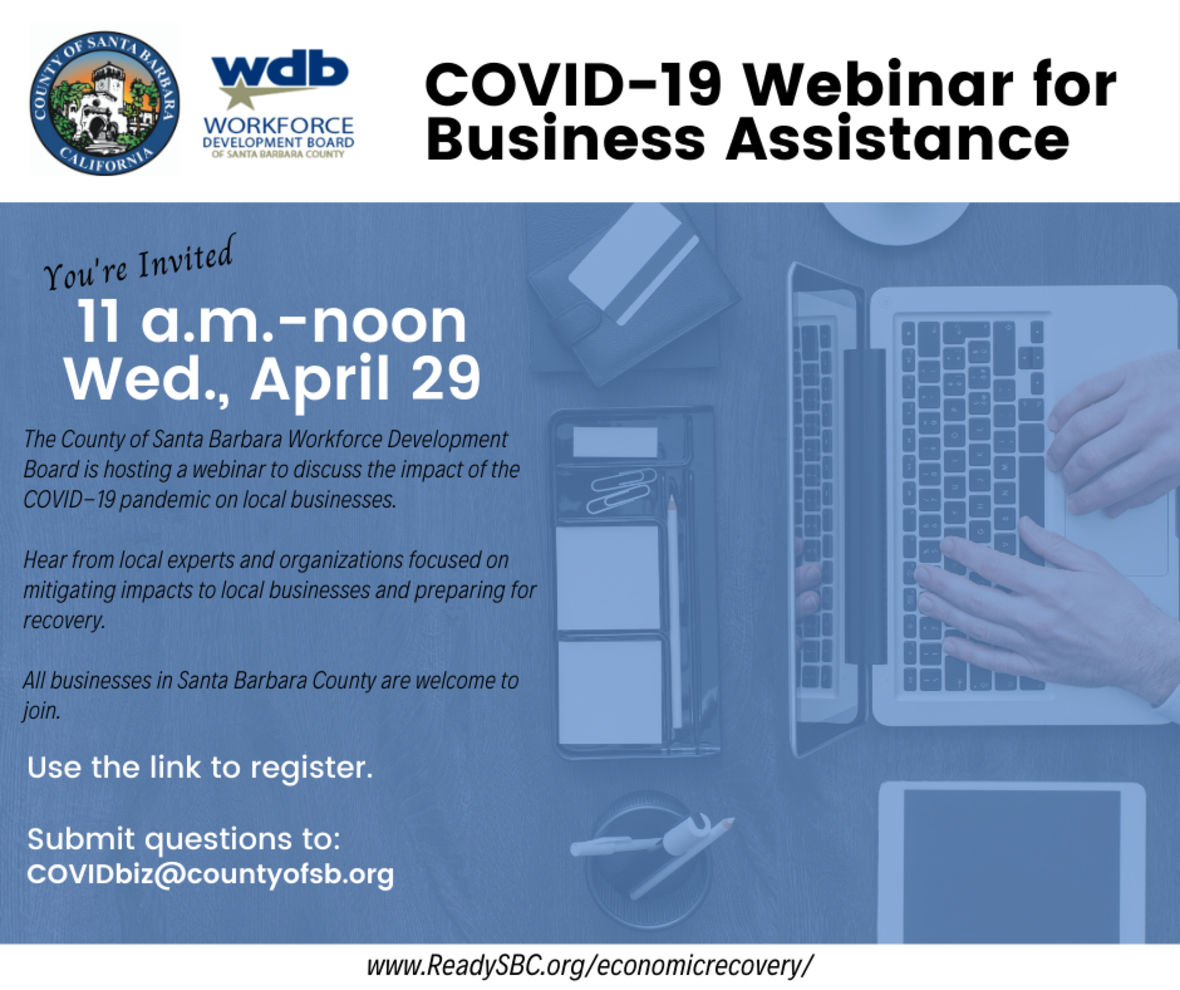 COUNTY OF SANTA BARBARA CALIFORNIA

wdb WORKFORCE DEVELOPMENT BOARD OF SANTA BARBARA COUNTY

COVID-19 Webinar for Business Assistance

You're Invited

11 a.m.-noon Wed., April 29

The County of Santa Barbara Workforce Development Board is hosting a webinar to discuss the impact of the COVID-19 pandemic on local businesses.

Hear from local experts and organizations focused on mitigating impacts to local businesses and preparing for recovery.

All businesses in Santa Barbara County are welcome to join.

Use the link to register.

Submit questions to: COVIDbiz@countyofsb.org

www.ReadySBC.org/economicrecovery/